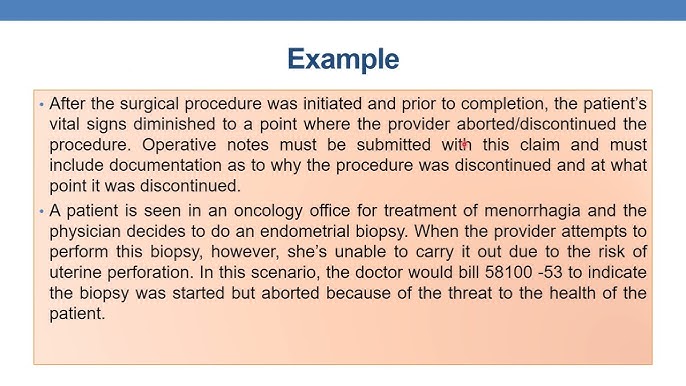 Example

• After the surgical procedure was initiated and prior to completion, the patient's vital signs diminished to a point where the provider aborted/discontinued the procedure. Operative notes must be submitted with this claim and must include documentation as to why the procedure was discontinued and at what point it was discontinued.

• A patient is seen in an oncology office for treatment of menorrhagia and the physician decides to do an endometrial biopsy. When the provider attempts to perform this biopsy, however, she's unable to carry it out due to the risk of uterine perforation. In this scenario, the doctor would bill 58100 -53 to indicate the biopsy was started but aborted because of the threat to the health of the patient.